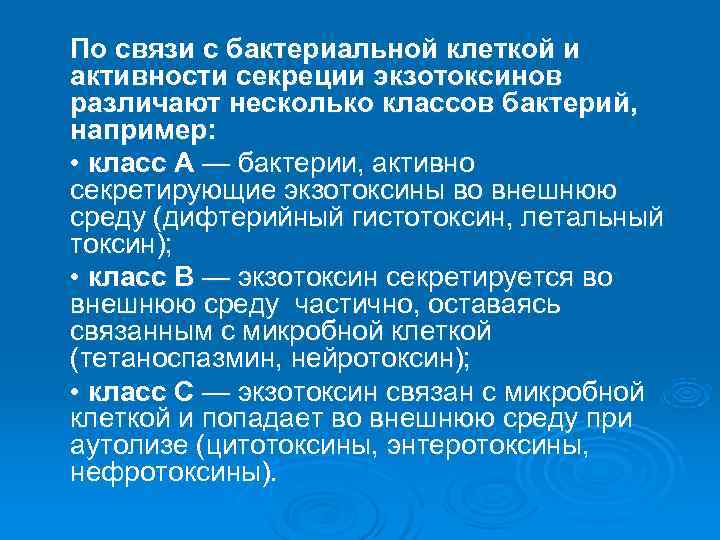 По связи с бактериальной клеткой и активности секреции экзотоксинов различают несколько классов бактерий, например:

• класс А — бактерии, активно секретирующие экзотоксины во внешнюю среду (дифтерийный гистотоксин, летальный токсин);

• класс В — экзотоксин секретируется во внешнюю среду  частично, оставаясь связанным с микробной клеткой (тетаноспазмин, нейротоксин);

• класс С — экзотоксин связан с микробной клеткой и попадает во внешнюю среду при аутолизе (цитотоксины, энтеротоксины, нефротоксины).